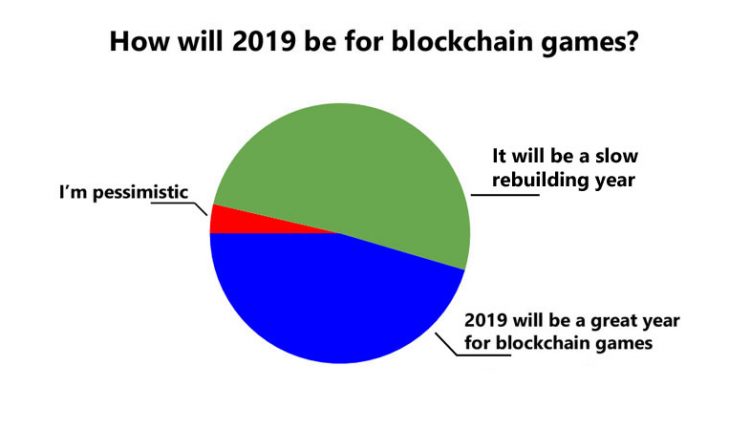 How will 2019 be for blockchain games?

I'm pessimistic

It will be a slow rebuilding year

2019 will be a great year for blockchain games